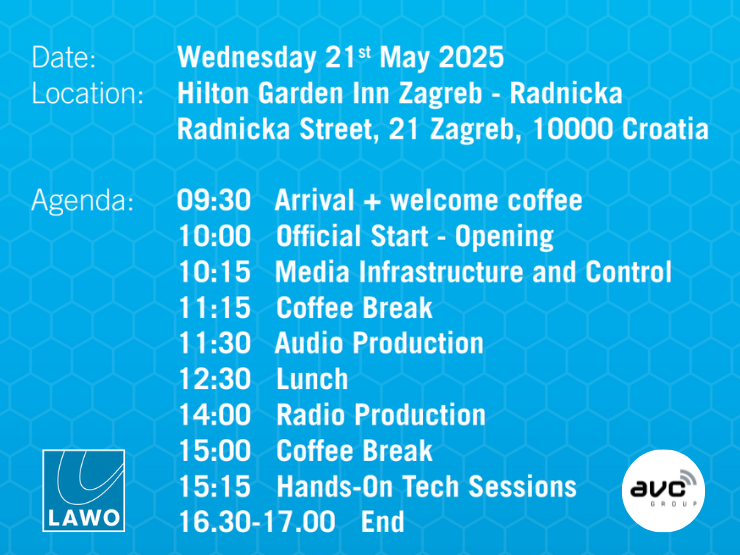 Date: Wednesday 21$^{st}$ May 2025
Location: Hilton Garden Inn Zagreb - Radnicka
Radnicka Street, 21 Zagreb, 10000 Croatia

Agenda: 09:30 Arrival + welcome coffee
10:00 Official Start - Opening
10:15 Media Infrastructure and Control
11:15 Coffee Break
11:30 Audio Production
12:30 Lunch
14:00 Radio Production
15:00 Coffee Break
15:15 Hands-On Tech Sessions
16.30-17.00 End

LAWO

avc
GROUP